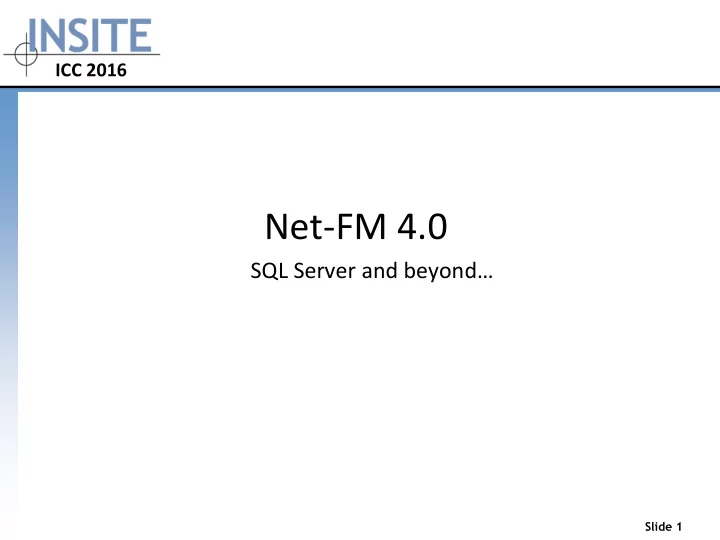 INSITE
ICC 2016

Net-FM 4.0

SQL Server and beyond…

Slide 1